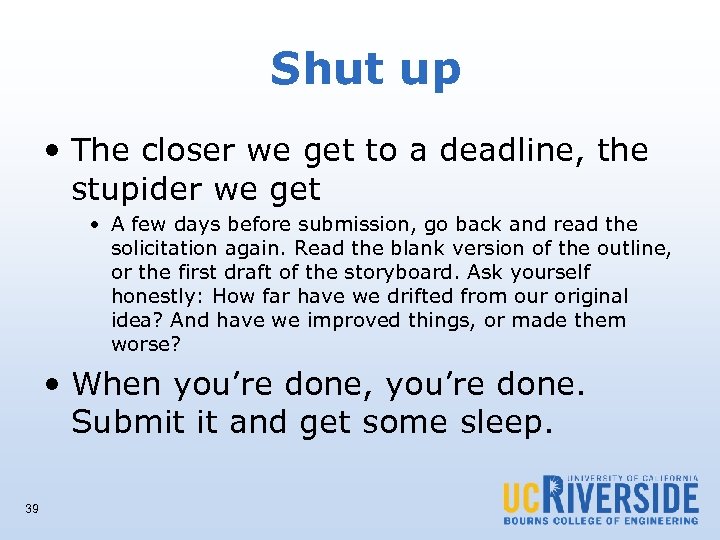 Shut up

• The closer we get to a deadline, the stupider we get
  • A few days before submission, go back and read the solicitation again. Read the blank version of the outline, or the first draft of the storyboard. Ask yourself honestly: How far have we drifted from our original idea? And have we improved things, or made them worse?

• When you're done, you're done. Submit it and get some sleep.

39

UNIVERSITY OF CALIFORNIA
UCRIVERSIDE
BOURNS COLLEGE OF ENGINEERING